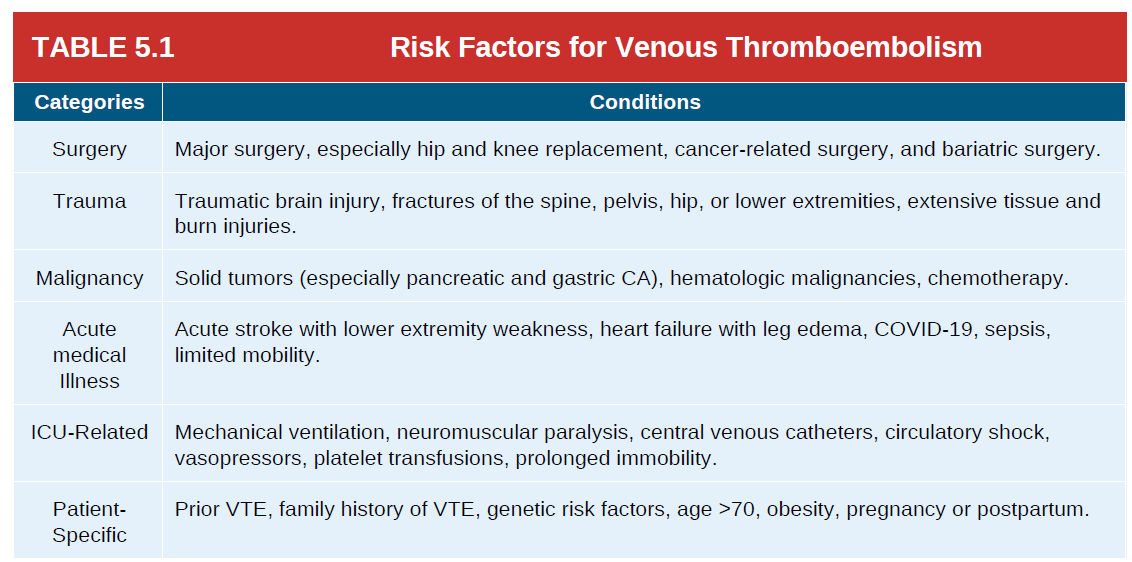 TABLE 5.1 Risk Factors for Venous Thromboembolism

| Categories | Conditions |
|---|---|
| Surgery | Major surgery, especially hip and knee replacement, cancer-related surgery, and bariatric surgery. |
| Trauma | Traumatic brain injury, fractures of the spine, pelvis, hip, or lower extremities, extensive tissue and burn injuries. |
| Malignancy | Solid tumors (especially pancreatic and gastric CA), hematologic malignancies, chemotherapy. |
| Acute medical Illness | Acute stroke with lower extremity weakness, heart failure with leg edema, COVID-19, sepsis, limited mobility. |
| ICU-Related | Mechanical ventilation, neuromuscular paralysis, central venous catheters, circulatory shock, vasopressors, platelet transfusions, prolonged immobility. |
| Patient-Specific | Prior VTE, family history of VTE, genetic risk factors, age >70, obesity, pregnancy or postpartum. |